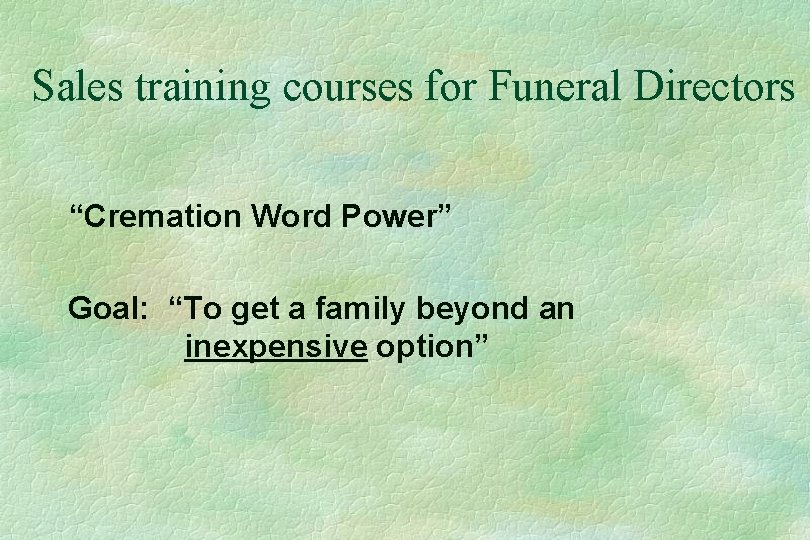 Sales training courses for Funeral Directors

“Cremation Word Power”

Goal: “To get a family beyond an inexpensive option”